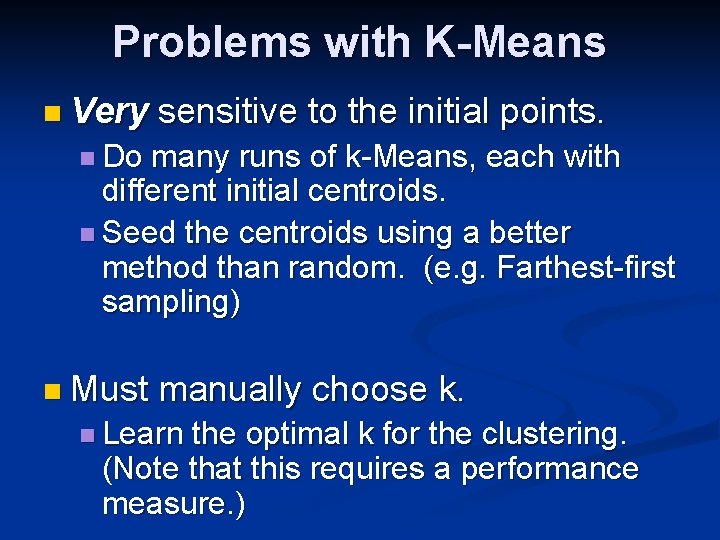 Problems with K-Means

Very sensitive to the initial points.

Do many runs of k-Means, each with different initial centroids.

Seed the centroids using a better method than random. (e.g. Farthest-first sampling)

Must manually choose k.

Learn the optimal k for the clustering. (Note that this requires a performance measure.)